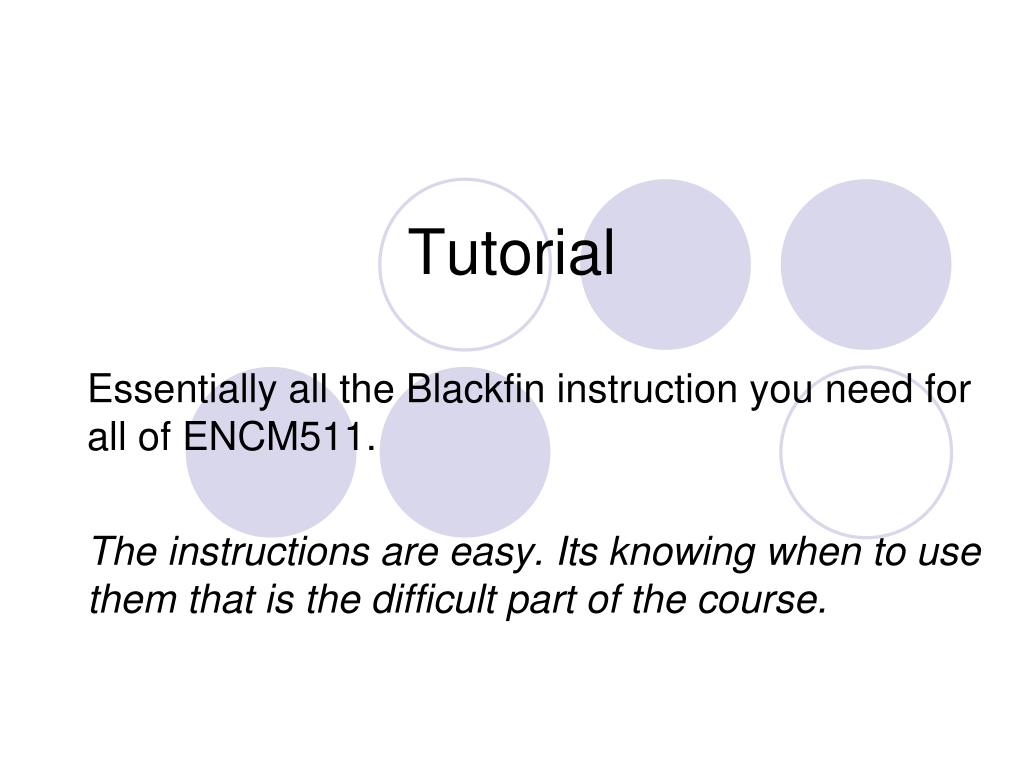 Tutorial

Essentially all the Blackfin instruction you need for all of ENCM511.

The instructions are easy. Its knowing when to use them that is the difficult part of the course.